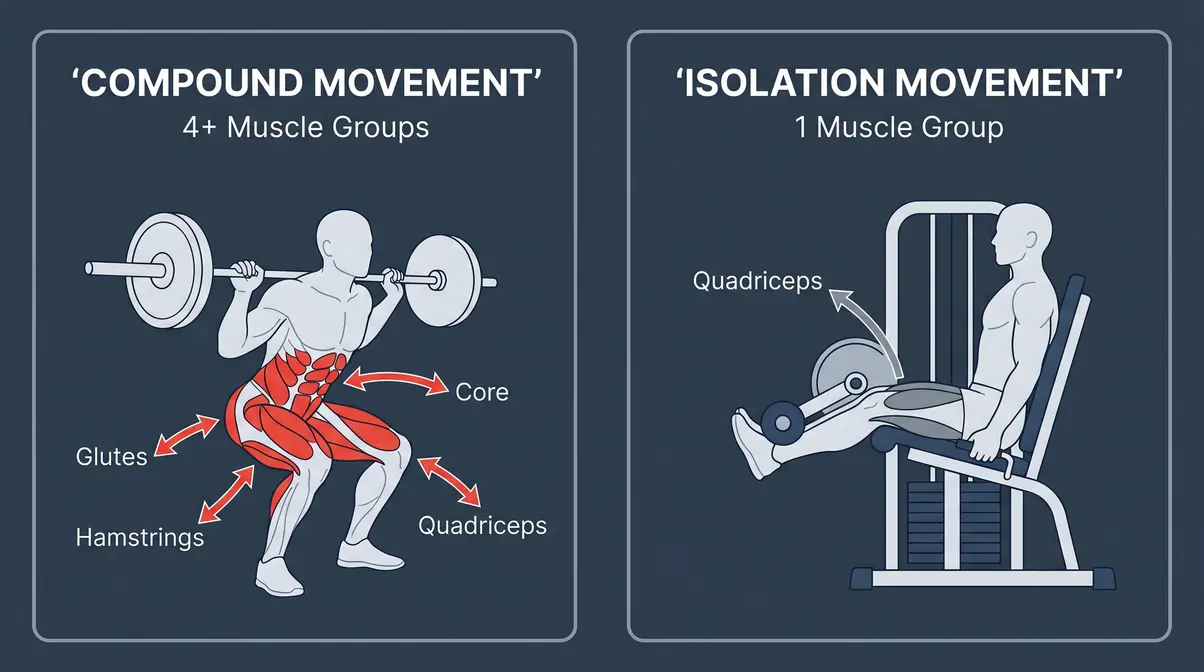 ‘COMPOUND MOVEMENT’
4+ Muscle Groups

Core
Glutes
Hamstrings
Quadriceps

‘ISOLATION MOVEMENT’
1 Muscle Group

Quadriceps